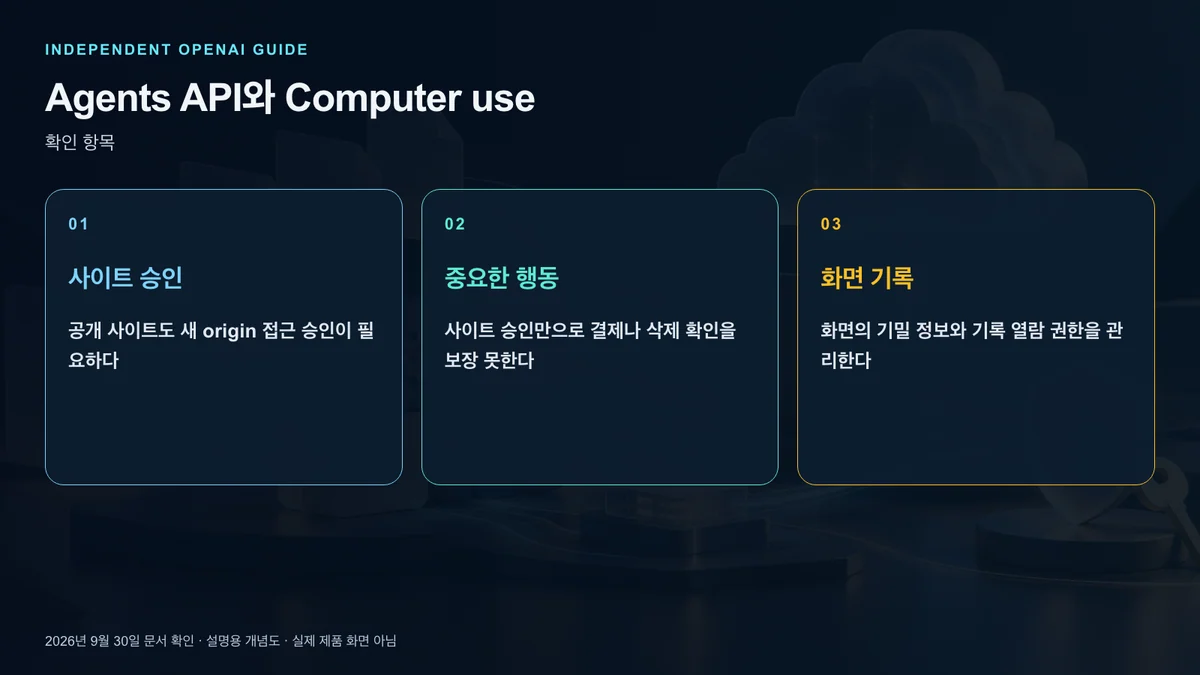 INDEPENDENT OPENAI GUIDE

Agents API와 Computer use

확인 항목

01

사이트 승인

공개 사이트도 새 origin 접근 승인이 필요하다

02

중요한 행동

사이트 승인만으로 결제나 삭제 확인을 보장 못한다

03

화면 기록

화면의 기밀 정보와 기록 열람 권한을 관리한다

2026년 9월 30일 문서 확인 · 설명용 개념도 · 실제 제품 화면 아님